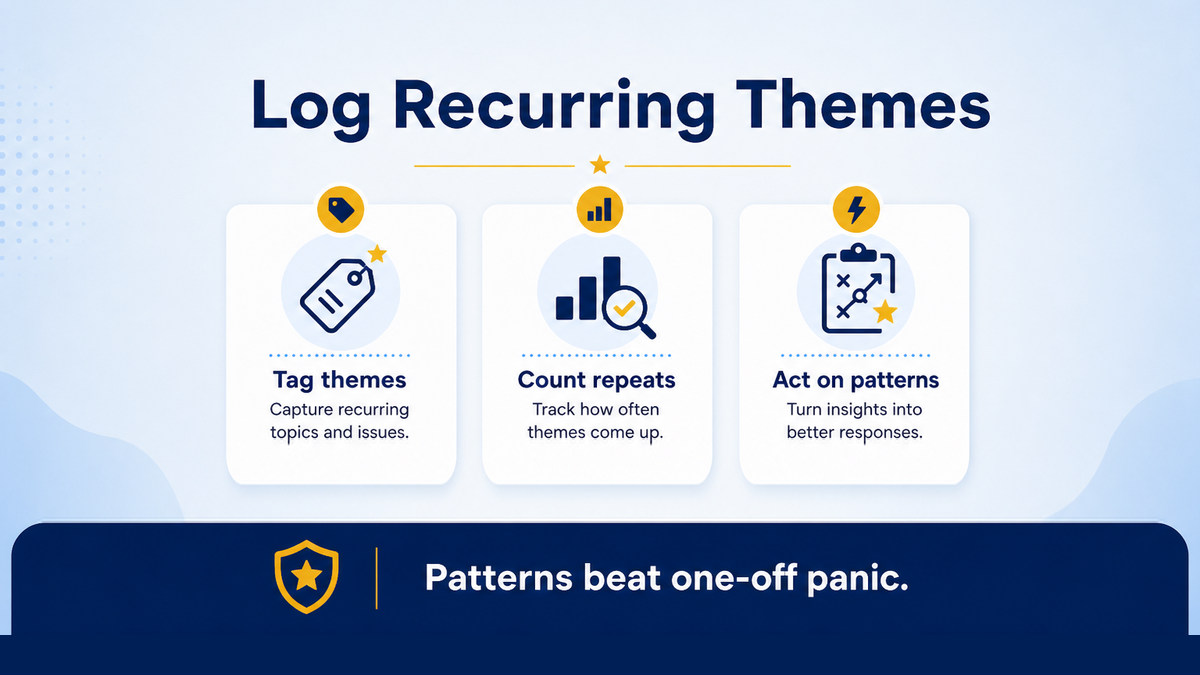 Log Recurring Themes

Tag themes
Capture recurring topics and issues.

Count repeats
Track how often themes come up.

Act on patterns
Turn insights into better responses.

Patterns beat one-off panic.